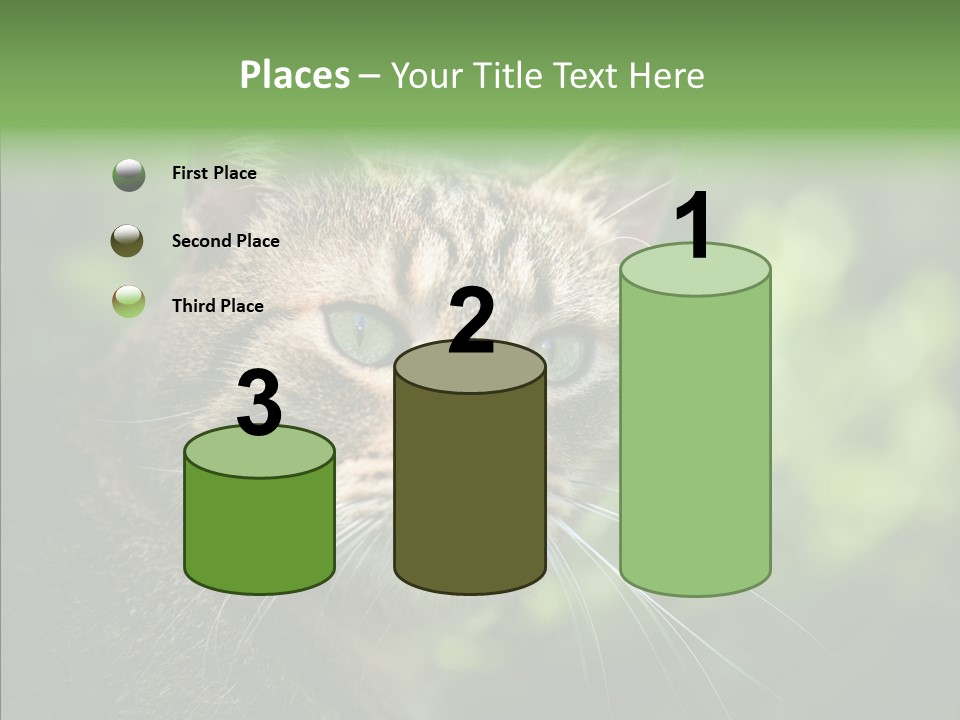 Places – Your Title Text Here

First Place

Second Place

Third Place

3

2

1